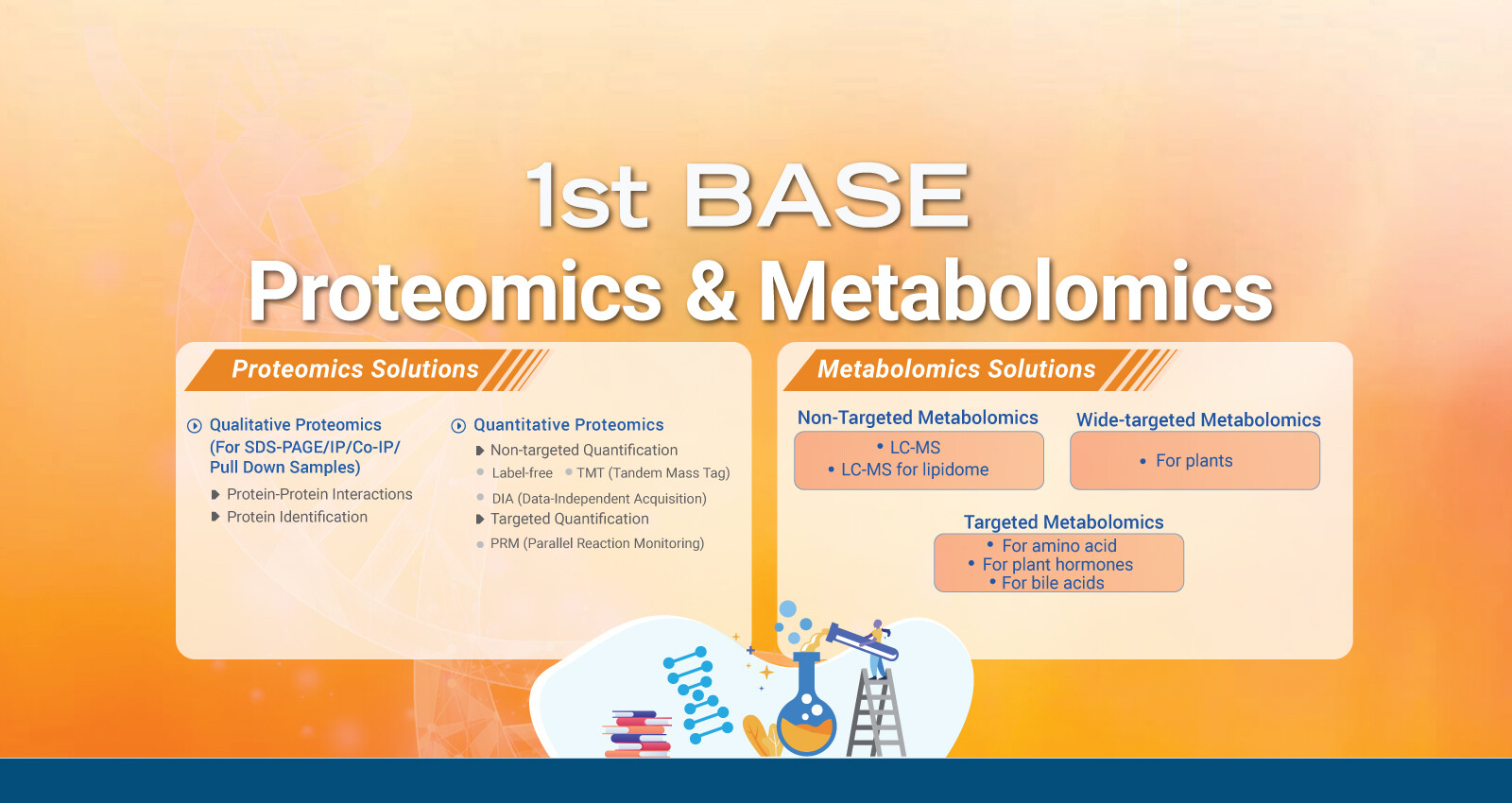 1st BASE
Proteomics & Metabolomics

Proteomics Solutions

Qualitative Proteomics (For SDS-PAGE/IP/Co-IP/ Pull Down Samples)
Protein-Protein Interactions
Protein Identification

Quantitative Proteomics
Non-targeted Quantification
Label-free
TMT (Tandem Mass Tag)
DIA (Data-Independent Acquisition)
Targeted Quantification
PRM (Parallel Reaction Monitoring)

Metabolomics Solutions

Non-Targeted Metabolomics
• LC-MS
• LC-MS for lipidome

Wide-targeted Metabolomics
• For plants

Targeted Metabolomics
• For amino acid
• For plant hormones
• For bile acids